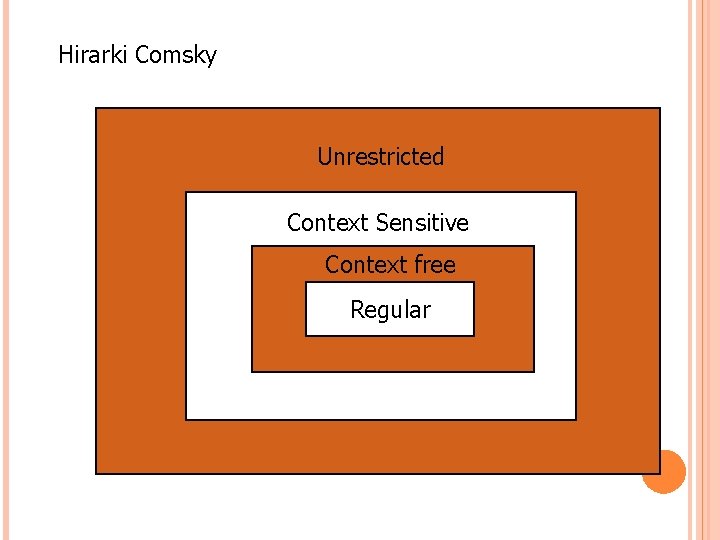 Hirarki Comsky

Unrestricted

Context Sensitive

Context free

Regular